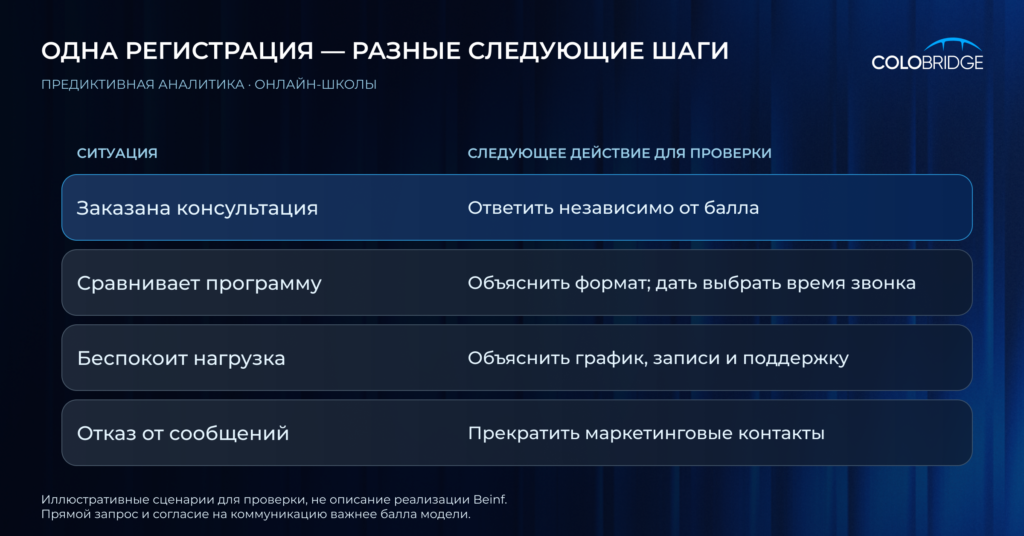 ОДНА РЕГИСТРАЦИЯ — РАЗНЫЕ СЛЕДУЮЩИЕ ШАГИ

ПРЕДИКТИВНАЯ АНАЛИТИКА · ОНЛАЙН-ШКОЛЫ

COLOBRIDGE

| СИТУАЦИЯ | СЛЕДУЮЩЕЕ ДЕЙСТВИЕ ДЛЯ ПРОВЕРКИ |
|---|---|
| Заказана консультация | Ответить независимо от балла |
| Сравнивает программу | Объяснить формат; дать выбрать время звонка |
| Беспокоит нагрузка | Объяснить график, записи и поддержку |
| Отказ от сообщений | Прекратить маркетинговые контакты |

Иллюстративные сценарии для проверки, не описание реализации Beinf.
Прямой запрос и согласие на коммуникацию важнее балла модели.